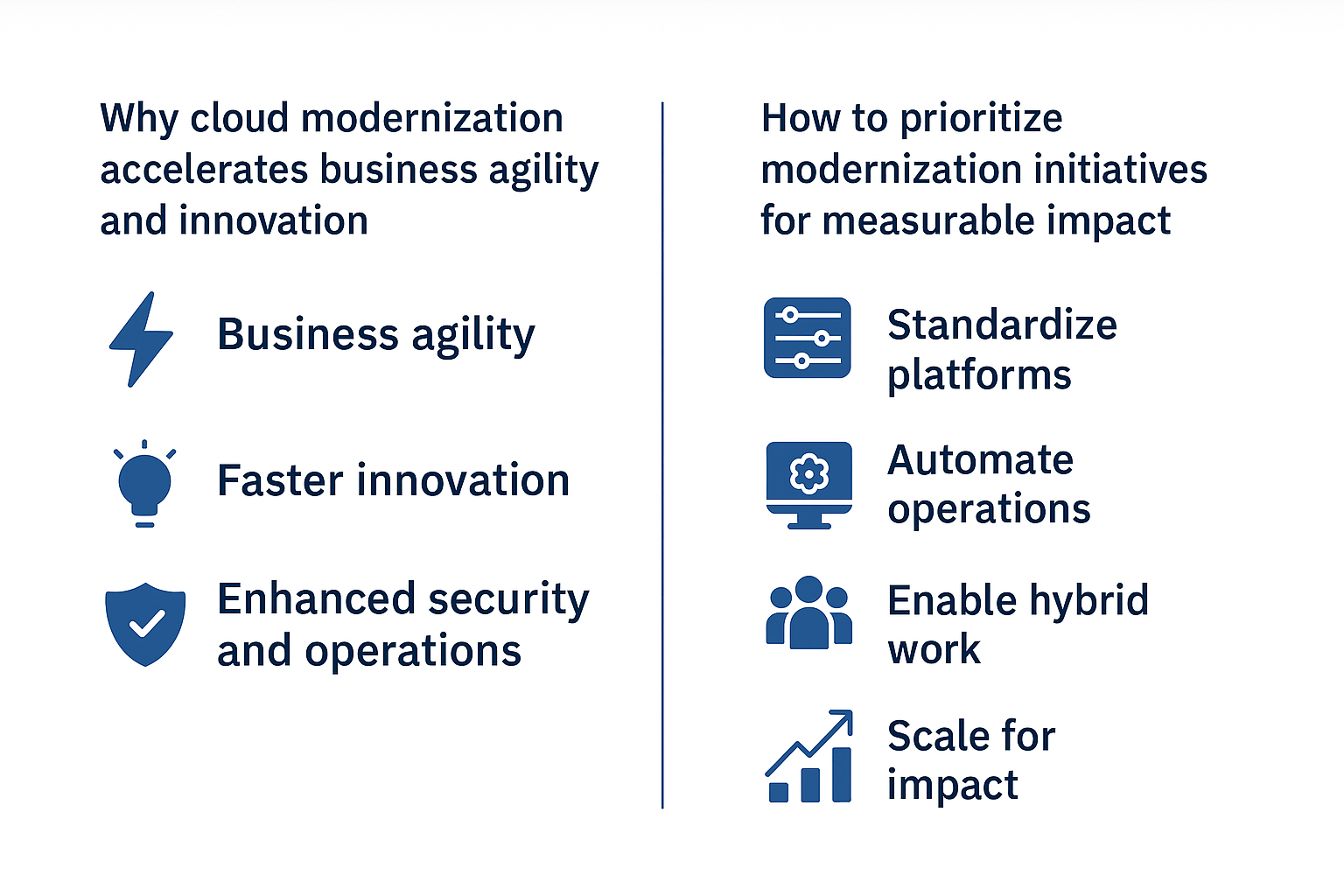 Why cloud modernization accelerates business agility and innovation

Business agility

Faster innovation

Enhanced security and operations

How to prioritize modernization initiatives for measurable impact

Standardize platforms

Automate operations

Enable hybrid work

Scale for impact